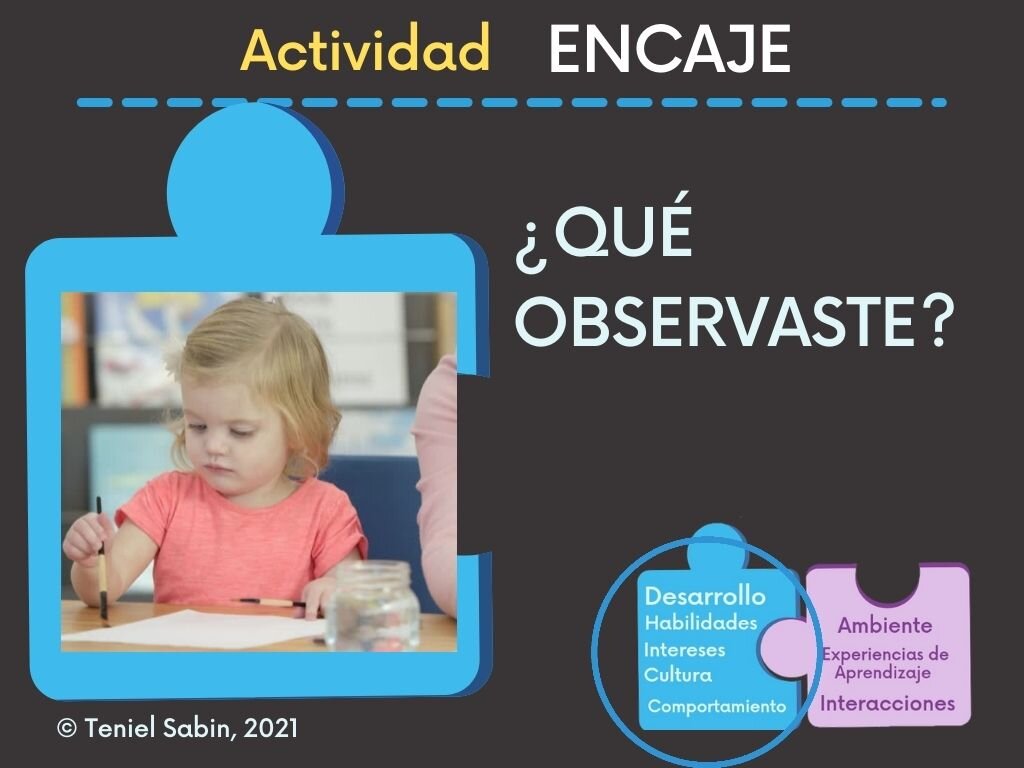 Actividad ENCAJE

¿QUÉ OBSERVASTE?

Desarrollo
Habilidades
Intereses
Cultura
Comportamiento

Ambiente
Experiencias de Aprendizaje
Interacciones

© Teniel Sabin, 2021